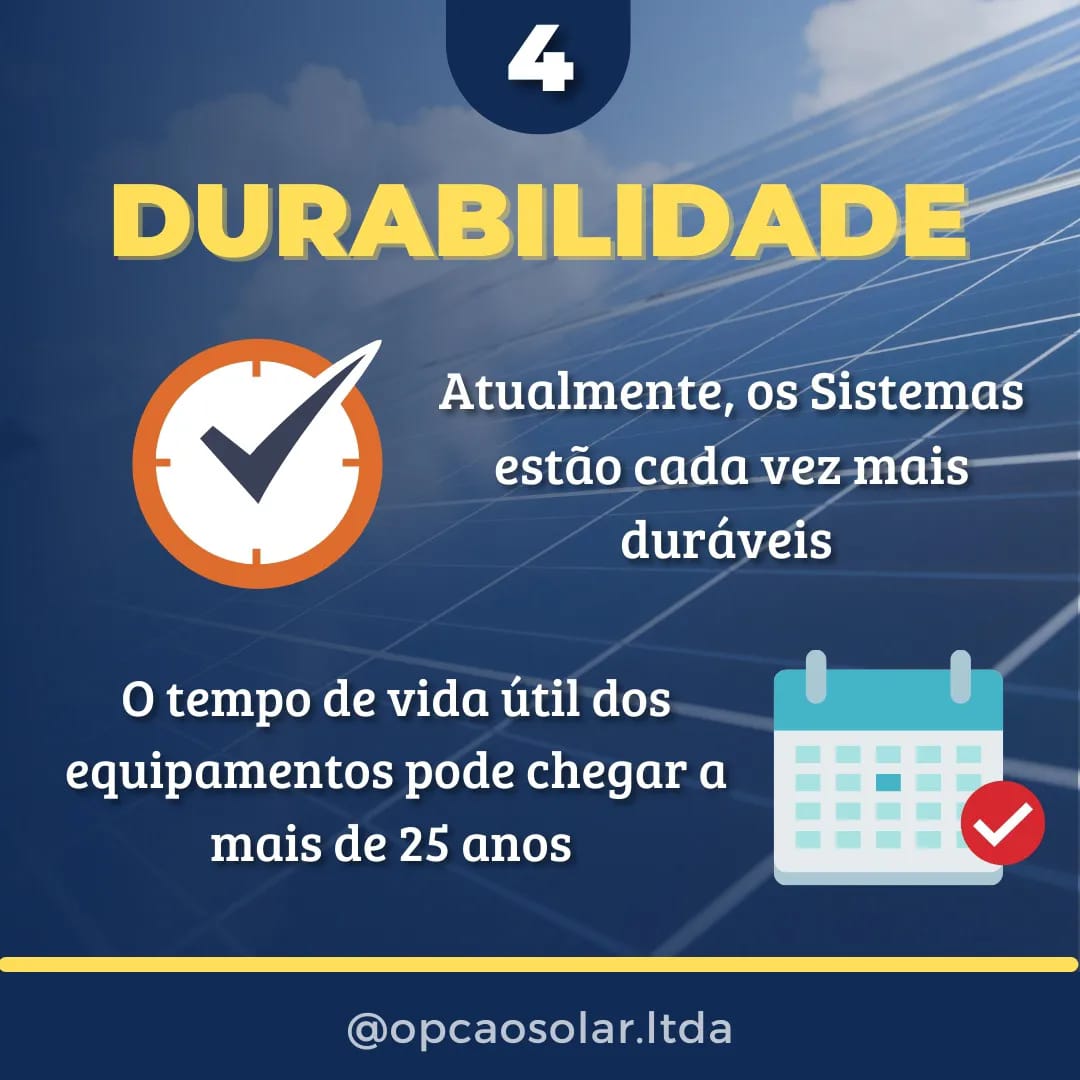 4

DURABILIDADE

Atualmente, os Sistemas estão cada vez mais duráveis

O tempo de vida útil dos equipamentos pode chegar a mais de 25 anos

@opcaosolar.ltda